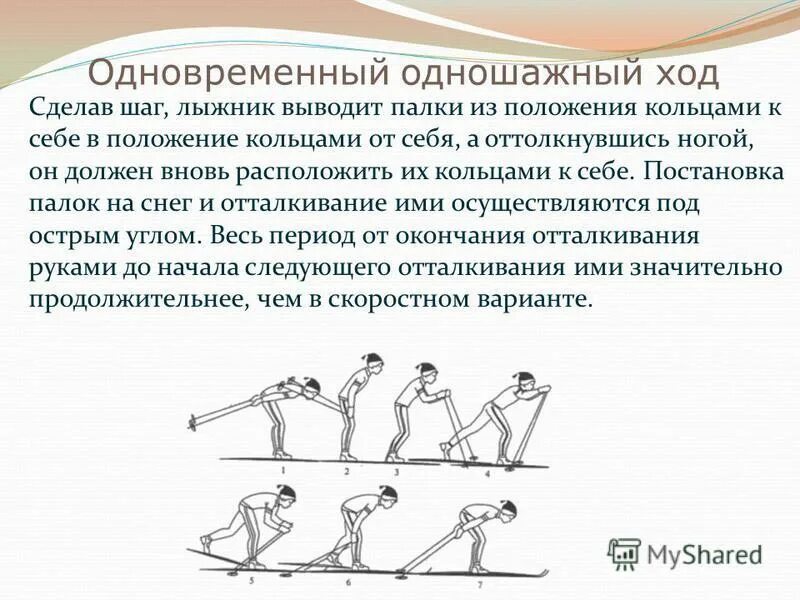 Одновременный одношажный ход

Сделав шаг, лыжник выводит палки из положения кольцами к себе в положение кольцами от себя, а оттолкнувшись ногой, он должен вновь расположить их кольцами к себе. Постановка палок на снег и отталкивание ими осуществляются под острым углом. Весь период от окончания отталкивания руками до начала следующего отталкивания ими значительно продолжительнее, чем в скоростном варианте.

1 2 3 4

5 6 7

MyShared